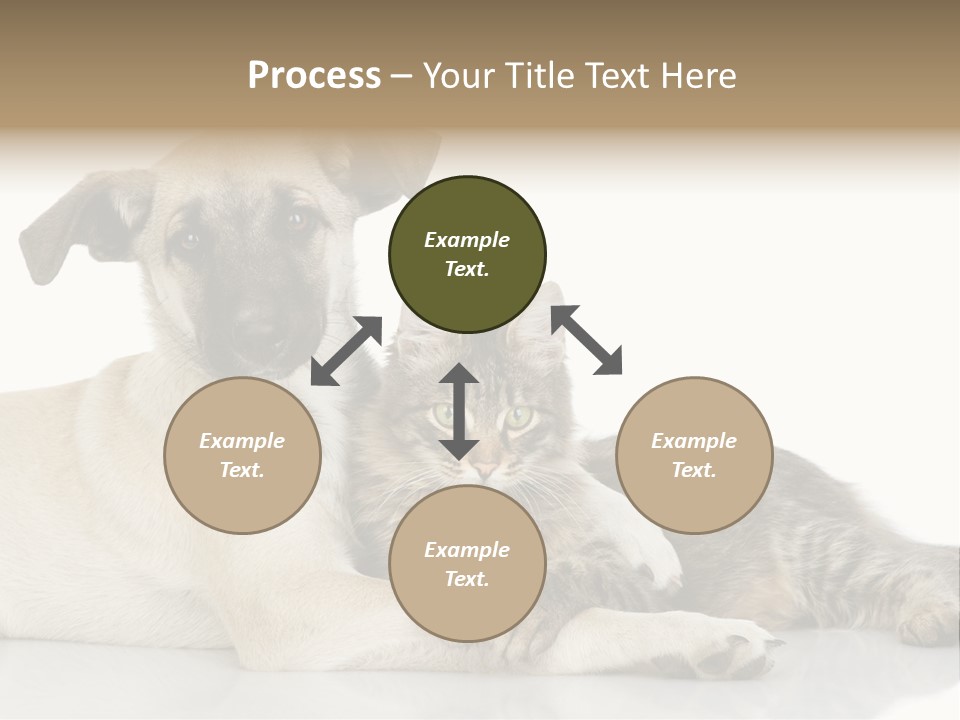 Process – Your Title Text Here

Example Text.

Example Text.

Example Text.

Example Text.